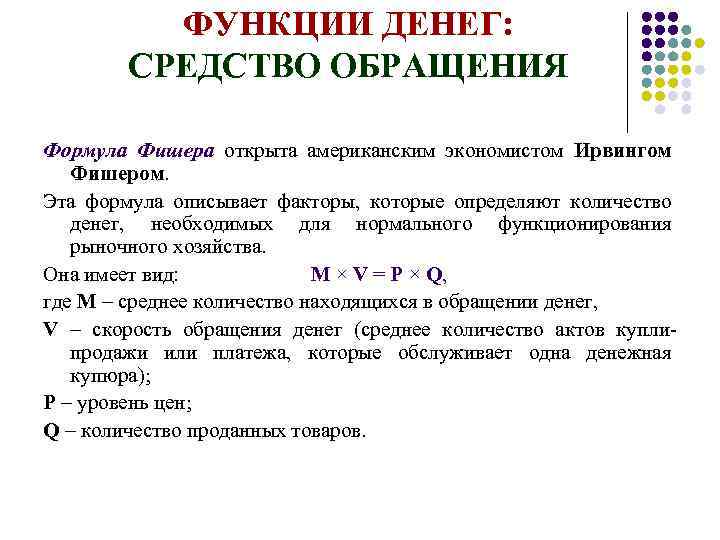 ФУНКЦИИ ДЕНЕГ:
СРЕДСТВО ОБРАЩЕНИЯ

Формула Фишера открыта американским экономистом Ирвингом Фишером.

Эта формула описывает факторы, которые определяют количество денег, необходимых для нормального функционирования рыночного хозяйства.

Она имеет вид: $M \times V = P \times Q$,

где M – среднее количество находящихся в обращении денег,

V – скорость обращения денег (среднее количество актов купли-продажи или платежа, которые обслуживает одна денежная купюра);

P – уровень цен;

Q – количество проданных товаров.